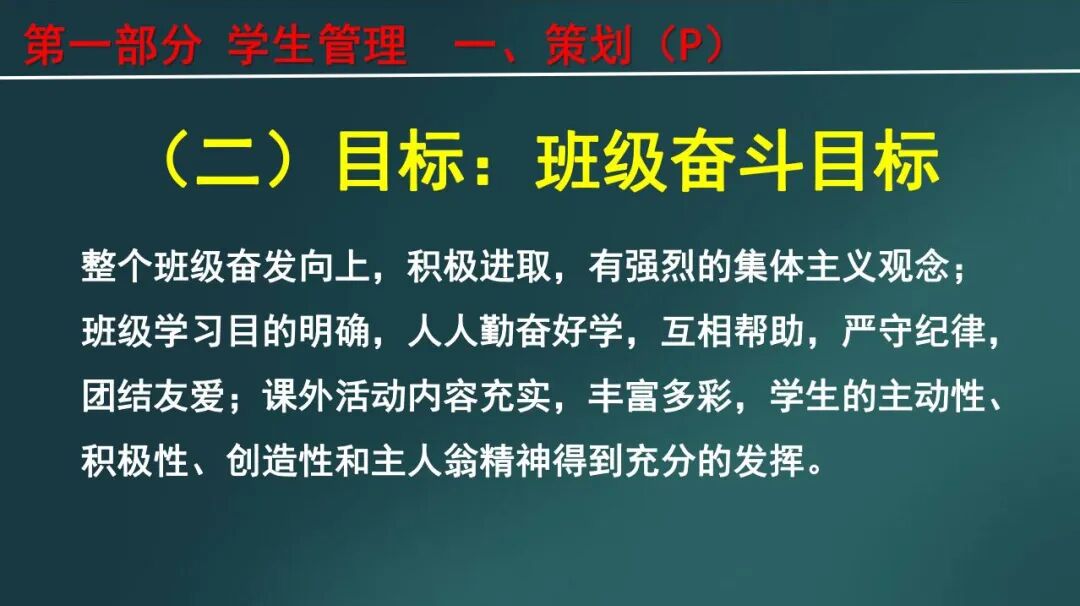 第一部分 学生管理　一、策划（P）

（二）目标：班级奋斗目标

整个班级奋发向上，积极进取，有强烈的集体主义观念；班级学习目的明确，人人勤奋好学，互相帮助，严守纪律，团结友爱；课外活动内容充实，丰富多彩，学生的主动性、积极性、创造性和主人翁精神得到充分的发挥。